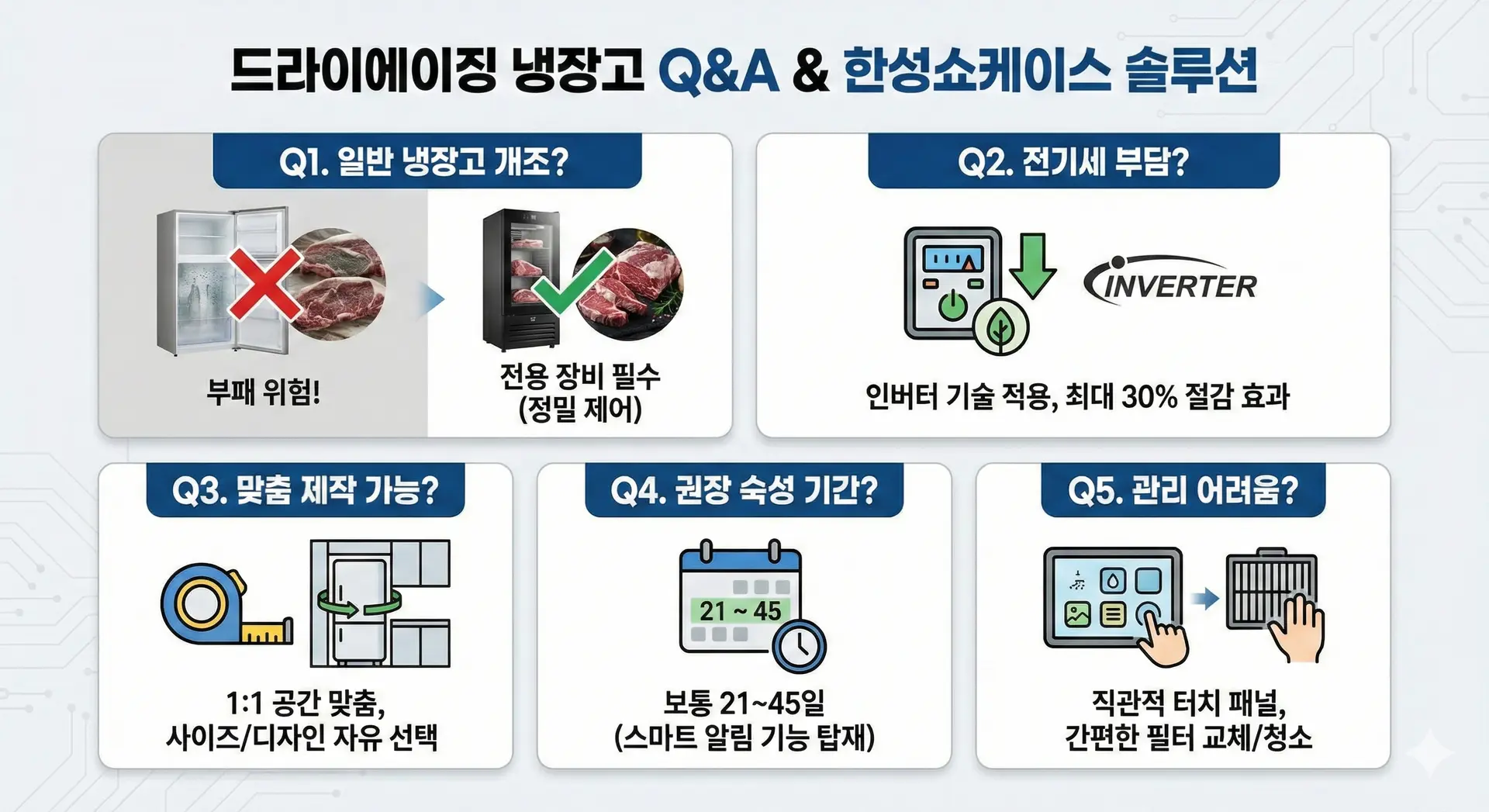 드라이에이징 냉장고 Q&A & 한성쇼케이스 솔루션

Q1. 일반 냉장고 개조?

부패 위험!

전용 장비 필수 (정밀 제어)

Q2. 전기세 부담?

INVERTER

인버터 기술 적용, 최대 30% 절감 효과

Q3. 맞춤 제작 가능?

1:1 공간 맞춤, 사이즈/디자인 자유 선택

Q4. 권장 숙성 기간?

21 ~ 45

보통 21~45일 (스마트 알림 기능 탑재)

Q5. 관리 어려움?

직관적 터치 패널, 간편한 필터 교체/청소